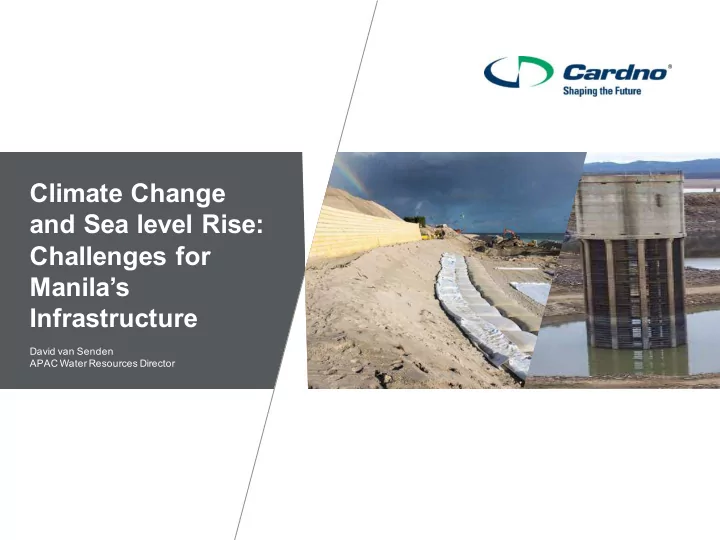 Cardno®
Shaping the Future

Climate Change and Sea level Rise: Challenges for Manila's Infrastructure

David van Senden
APAC Water Resources Director